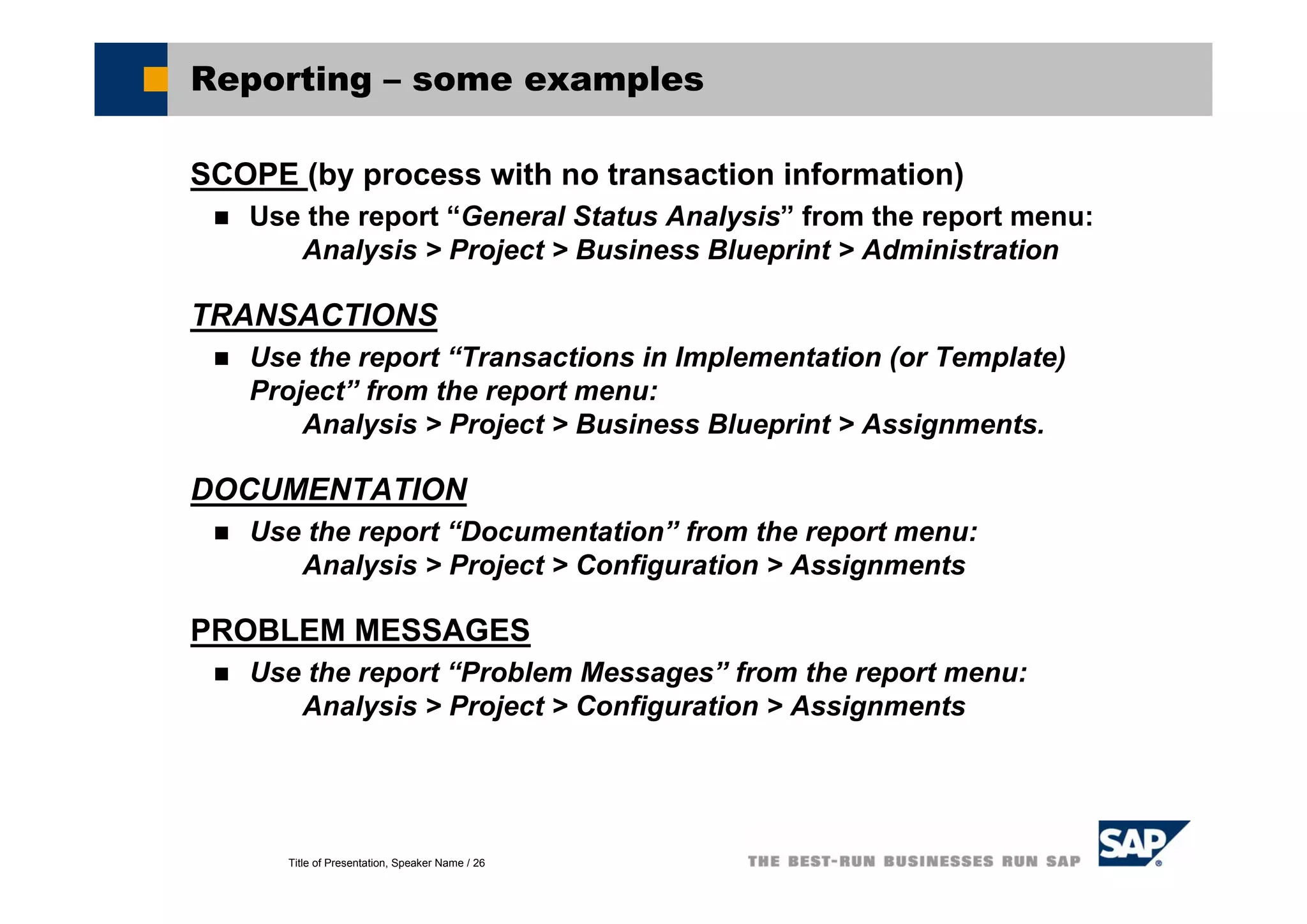 Reporting – some examples

SCOPE (by process with no transaction information)

■ Use the report “General Status Analysis” from the report menu: Analysis > Project > Business Blueprint > Administration

TRANSACTIONS

■ Use the report “Transactions in Implementation (or Template) Project” from the report menu: Analysis > Project > Business Blueprint > Assignments.

DOCUMENTATION

■ Use the report “Documentation” from the report menu: Analysis > Project > Configuration > Assignments

PROBLEM MESSAGES

■ Use the report “Problem Messages” from the report menu: Analysis > Project > Configuration > Assignments

Title of Presentation, Speaker Name / 26

THE BEST-RUN BUSINESSES RUN SAP

SAP